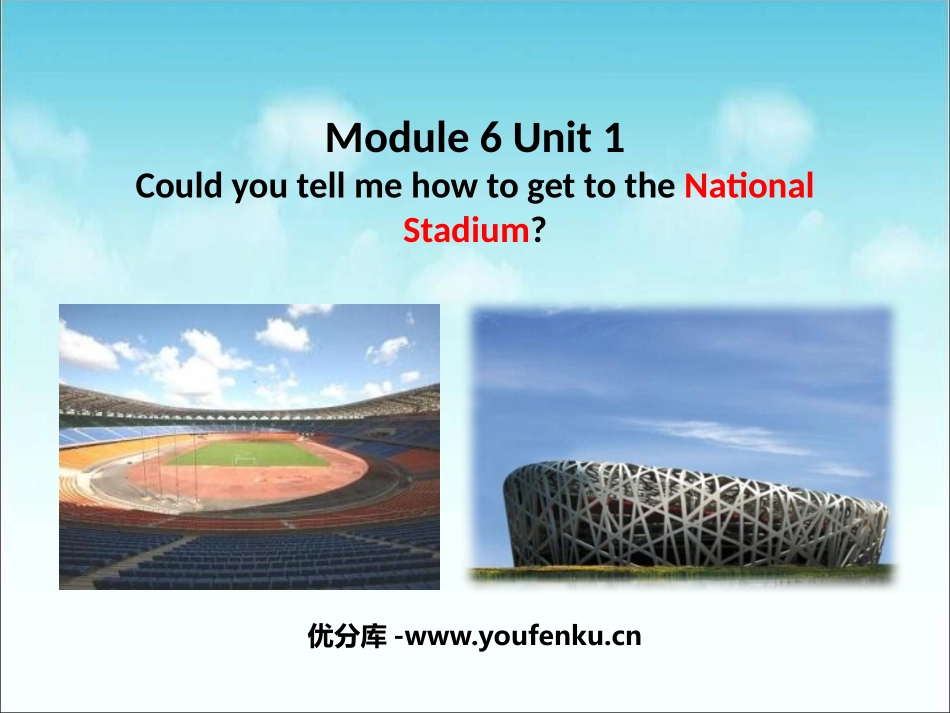 Module 6 Unit 1
Could you tell me how to get to the National Stadium?

优分库 -www.youfenku.cn